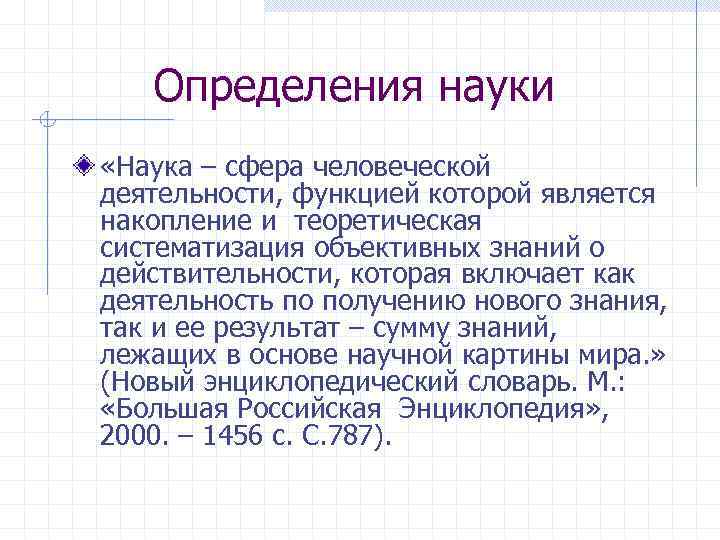 Определения науки

«Наука – сфера человеческой деятельности, функцией которой является накопление и теоретическая систематизация объективных знаний о действительности, которая включает как деятельность по получению нового знания, так и ее результат – сумму знаний, лежащих в основе научной картины мира.» (Новый энциклопедический словарь. М.: «Большая Российская Энциклопедия», 2000. – 1456 с. С.787).